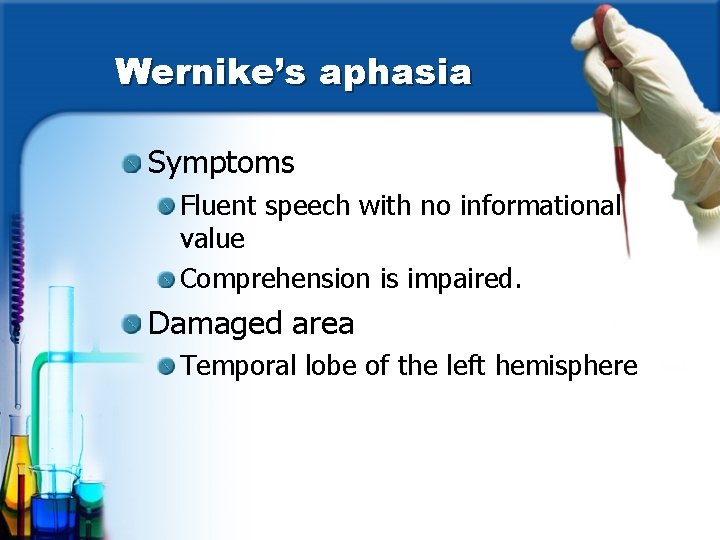 Wernike's aphasia

Symptoms

Fluent speech with no informational value

Comprehension is impaired.

Damaged area

Temporal lobe of the left hemisphere